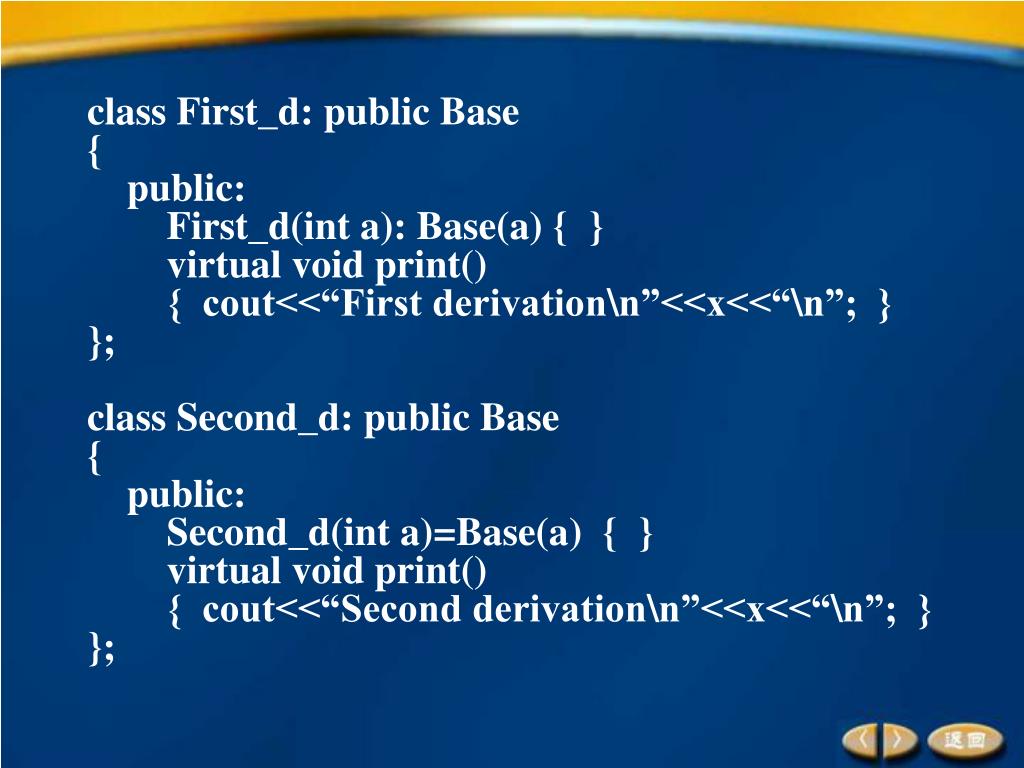 class First_d: public Base
{
public:
First_d(int a): Base(a) { }
virtual void print()
{ cout<<“First derivation\n”<<x<<“\n”; }
};

class Second_d: public Base
{
public:
Second_d(int a)=Base(a) { }
virtual void print()
{ cout<<“Second derivation\n”<<x<<“\n”; }
};

返回